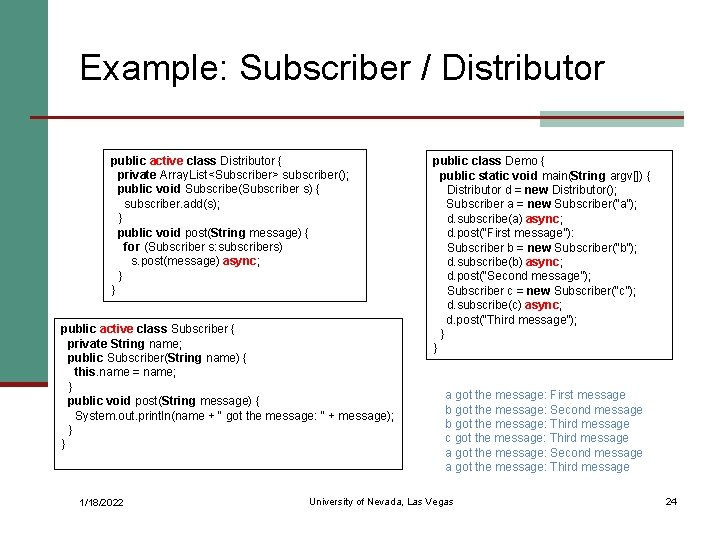 Example: Subscriber / Distributor

public active class Distributor {
private ArrayList<Subscriber> subscriber();
public void Subscribe(Subscriber s) {
subscriber.add(s);
}
public void post(String message) {
for (Subscriber s:subscribers)
s.post(message) async;
}
}

public active class Subscriber {
private String name;
public Subscriber(String name) {
this.name = name;
}
public void post(String message) {
System.out.println(name + " got the message: " + message);
}
}

public class Demo {
public static void main(String argv[]) {
Distributor d = new Distributor();
Subscriber a = new Subscriber("a");
d.subscribe(a) async;
d.post("First message"):
Subscriber b = new Subscriber("b");
d.subscribe(b) async;
d.post("Second message");
Subscriber c = new Subscriber("c");
d.subscribe(c) async;
d.post("Third message");
}
}

a got the message: First message
b got the message: Second message
b got the message: Third message
c got the message: Third message
a got the message: Second message
a got the message: Third message

1/18/2022

University of Nevada, Las Vegas

24